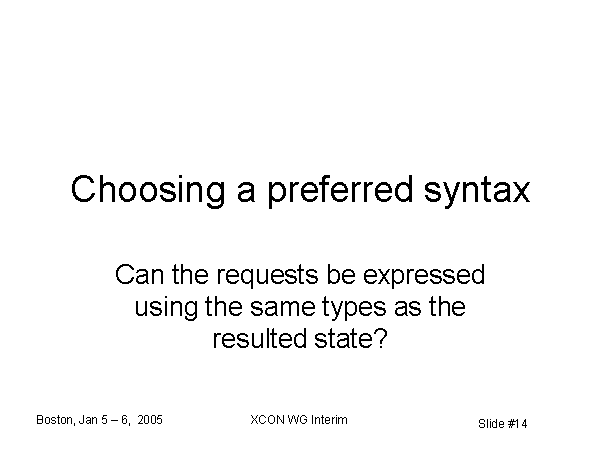 Choosing a preferred syntax

Can the requests be expressed using the same types as the resulted state?

Boston, Jan 5 – 6, 2005

XCON WG Interim

Slide #14